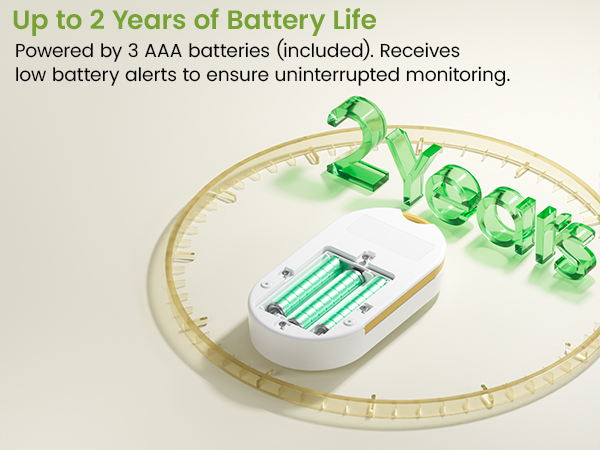 Up to 2 Years of Battery Life

Powered by 3 AAA batteries (included). Receives low battery alerts to ensure uninterrupted monitoring.

2 Years